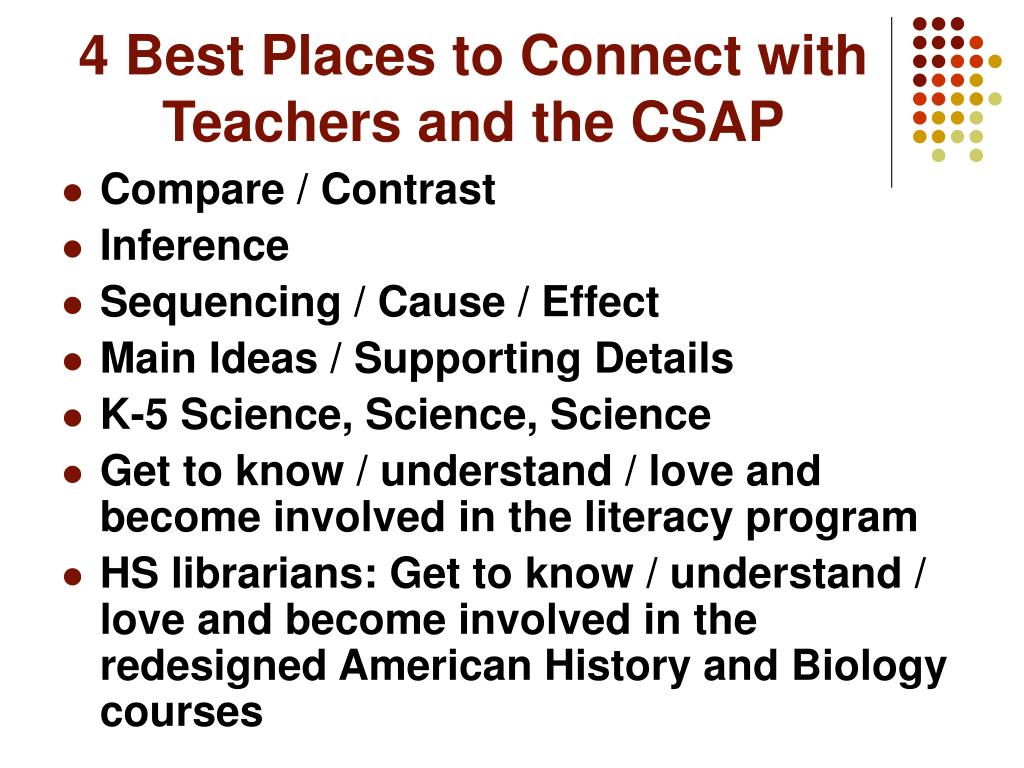 4 Best Places to Connect with Teachers and the CSAP

- Compare / Contrast
- Inference
- Sequencing / Cause / Effect
- Main Ideas / Supporting Details
- K-5 Science, Science, Science
- Get to know / understand / love and become involved in the literacy program
- HS librarians: Get to know / understand / love and become involved in the redesigned American History and Biology courses